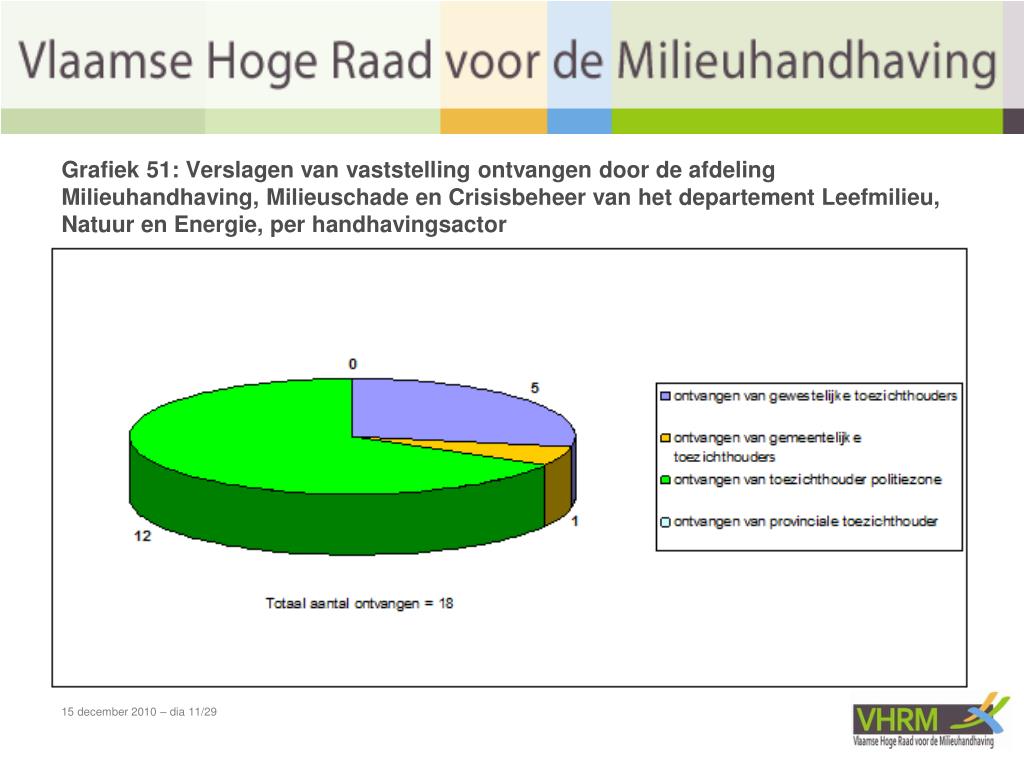 Vlaamse Hoge Raad voor de Milieuhandhaving

Grafiek 51: Verslagen van vaststelling ontvangen door de afdeling Milieuhandhaving, Milieuschade en Crisisbeheer van het departement Leefmilieu, Natuur en Energie, per handhavingsactor

0

5

1

12

ontvangen van gewestelijke toezichthouders

ontvangen van gemeentelijke toezichthouders

ontvangen van toezichthouder politiezone

ontvangen van provinciale toezichthouder

Totaal aantal ontvangen = 18

15 december 2010 – dia 11/29

VHRM
Vlaamse Hoge Raad voor de Milieuhandhaving